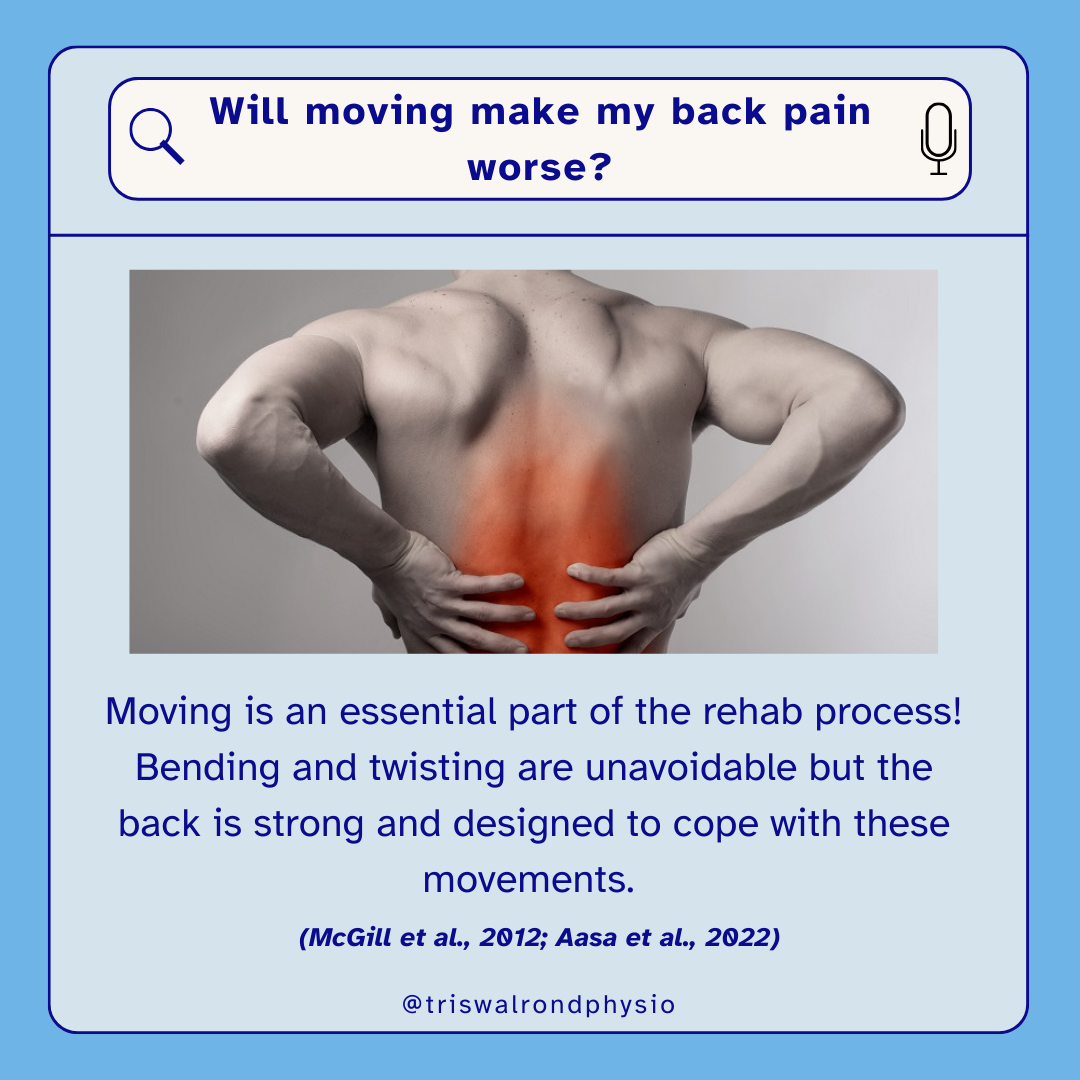 Will moving make my back pain worse?

Moving is an essential part of the rehab process! Bending and twisting are unavoidable but the back is strong and designed to cope with these movements.

(McGill et al., 2012; Aasa et al., 2022)

@triswalrondphysio